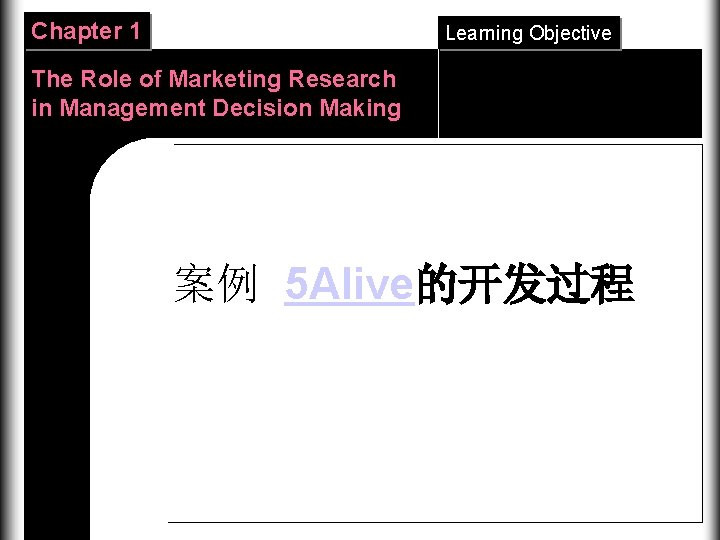 Chapter 1

Learning Objective

The Role of Marketing Research in Management Decision Making

案例 5Alive的开发过程